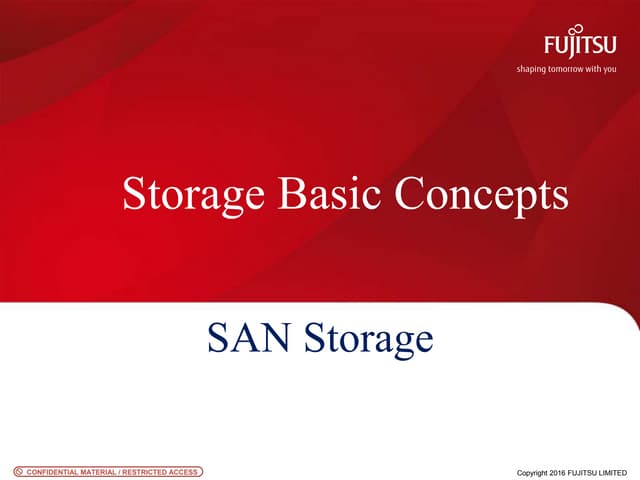 FUJITSU
shaping tomorrow with you

Storage Basic Concepts

SAN Storage

CONFIDENTIAL MATERIAL / RESTRICTED ACCESS

Copyright 2016 FUJITSU LIMITED